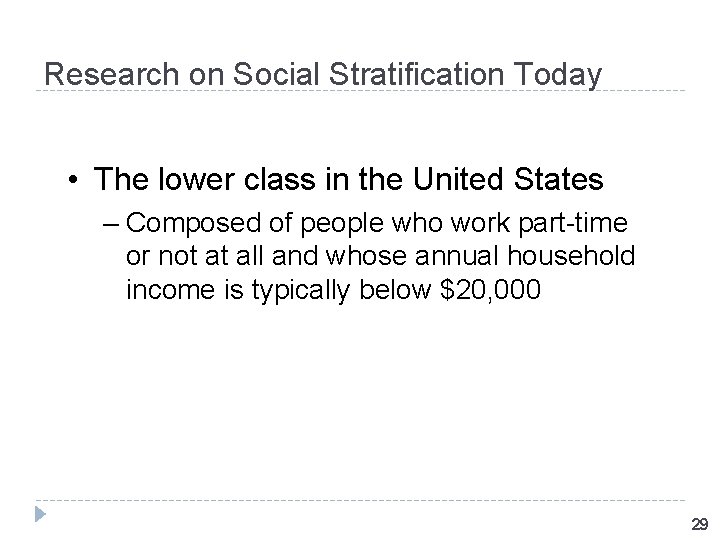 Research on Social Stratification Today

• The lower class in the United States

– Composed of people who work part-time or not at all and whose annual household income is typically below \$20,000

29